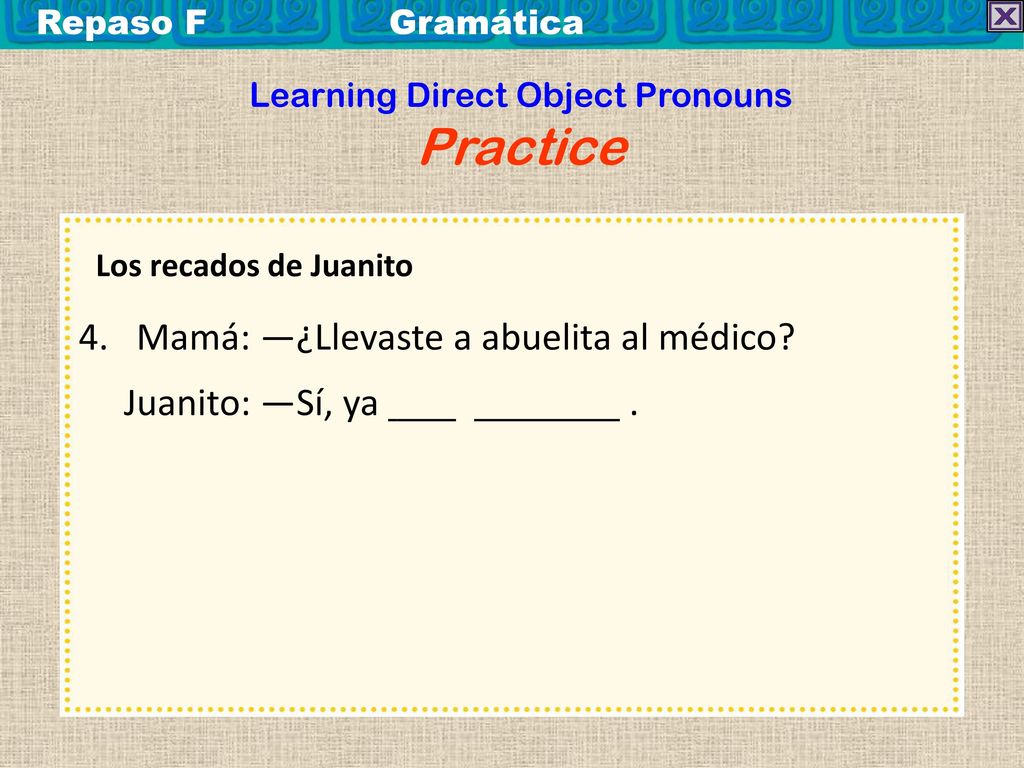 Repaso F Gramática

Learning Direct Object Pronouns
Practice

Los recados de Juanito

4. Mamá: —¿Llevaste a abuelita al médico?
Juanito: —Sí, ya ____ ________ .